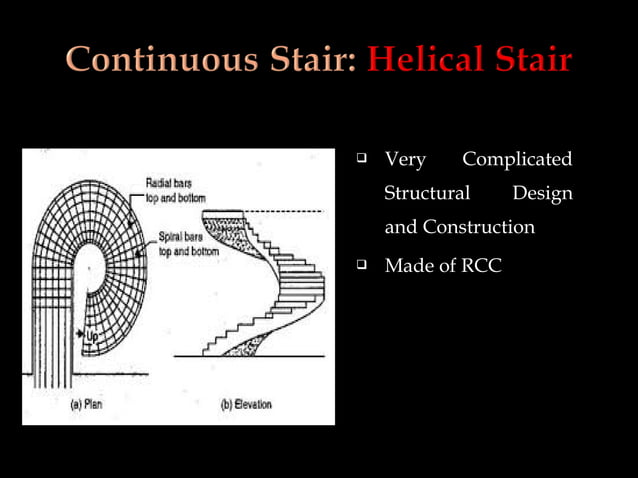 Continuous Stair: Helical Stair

Radial bars top and bottom

Spiral bars top and bottom

Up

(a) Plan

(b) Elevation

❑ Very Complicated Structural Design and Construction

❑ Made of RCC